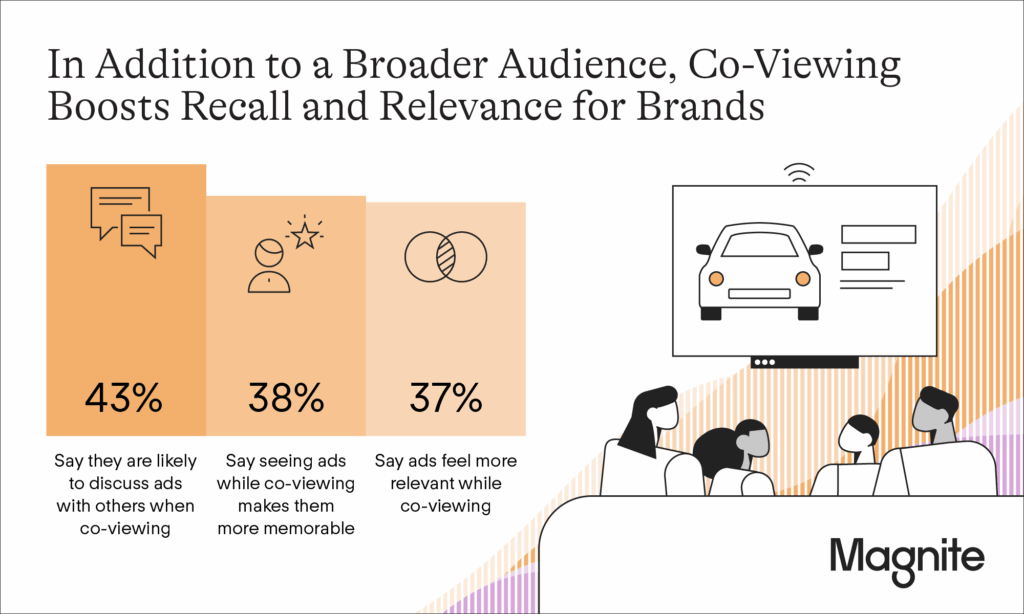 In Addition to a Broader Audience, Co-Viewing Boosts Recall and Relevance for Brands

43%

Say they are likely to discuss ads with others when co-viewing

38%

Say seeing ads while co-viewing makes them more memorable

37%

Say ads feel more relevant while co-viewing

Magnite